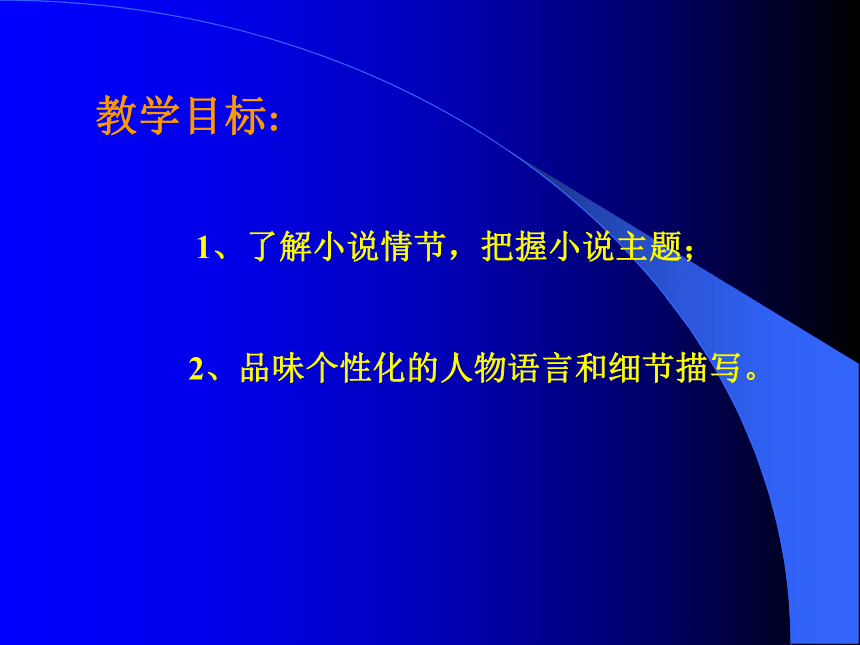 教学目标:

1、了解小说情节，把握小说主题;

2、品味个性化的人物语言和细节描写。